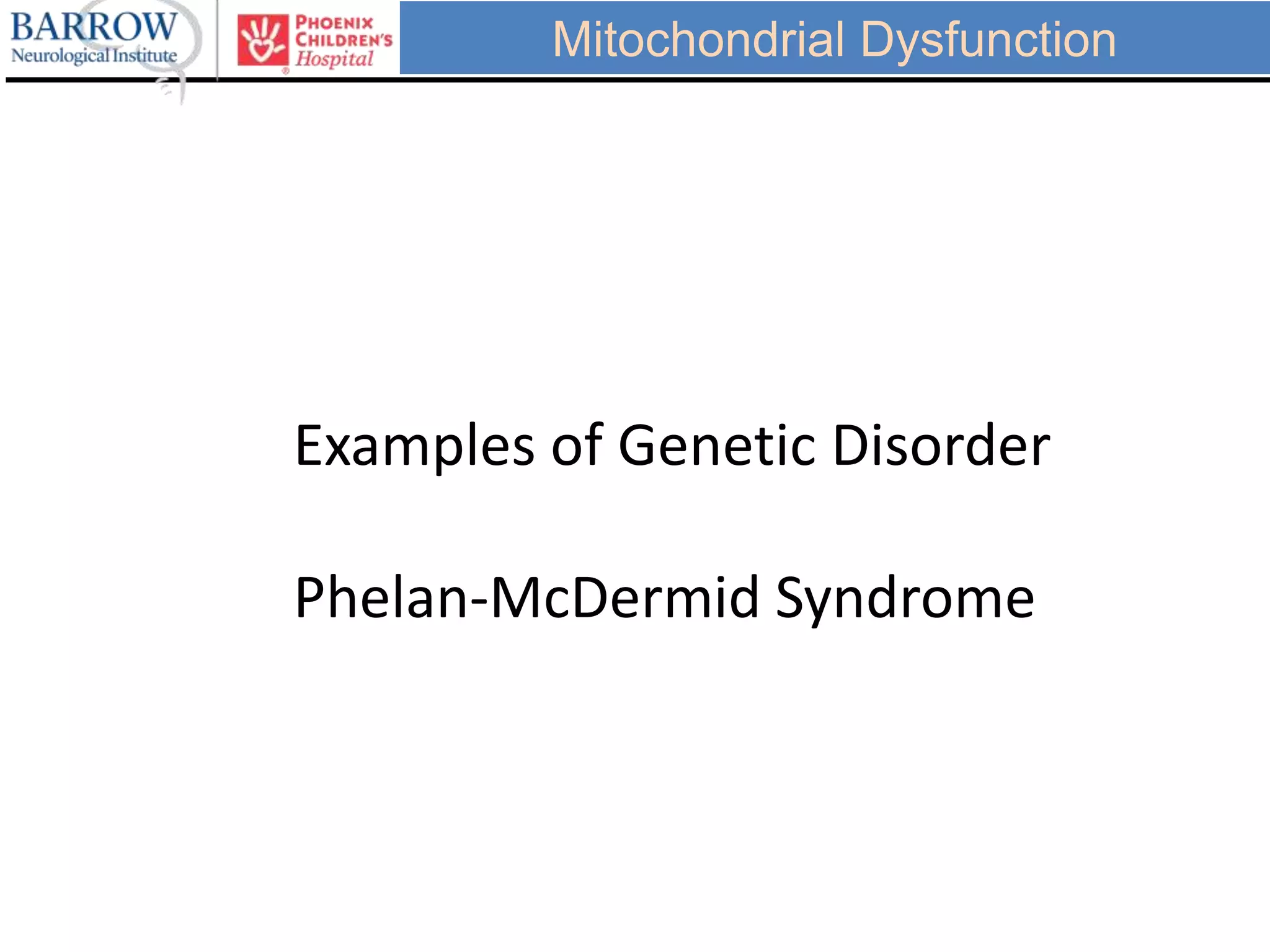 BARROW
Neurological Institute

PHOENIX
CHILDREN'S
Hospital

Mitochondrial Dysfunction

Examples of Genetic Disorder

Phelan-McDermid Syndrome